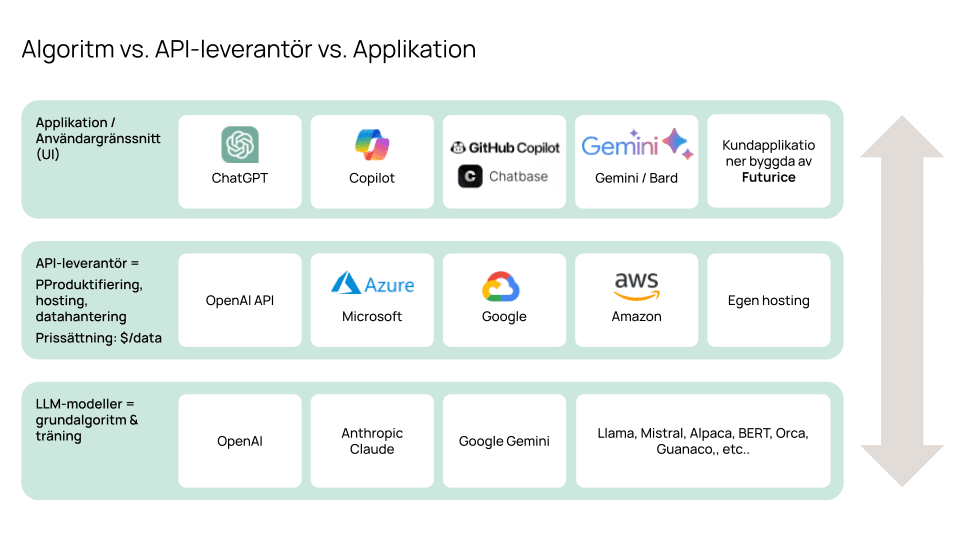 Algoritm vs. API-leverantör vs. Applikation

Applikation / Användargränssnitt (UI)

ChatGPT

Copilot

GitHub Copilot

Chatbase

Gemini

Gemini / Bard

Kundapplikationer byggda av Futurice

API-leverantör = PProduktifiering, hosting, datahantering

Prissättning: $/data

OpenAI API

Azure

Microsoft

Google

aws

Amazon

Egen hosting

LLM-modeller = grundalgoritm & träning

OpenAI

Anthropic Claude

Google Gemini

Llama, Mistral, Alpaca, BERT, Orca, Guanaco,, etc..